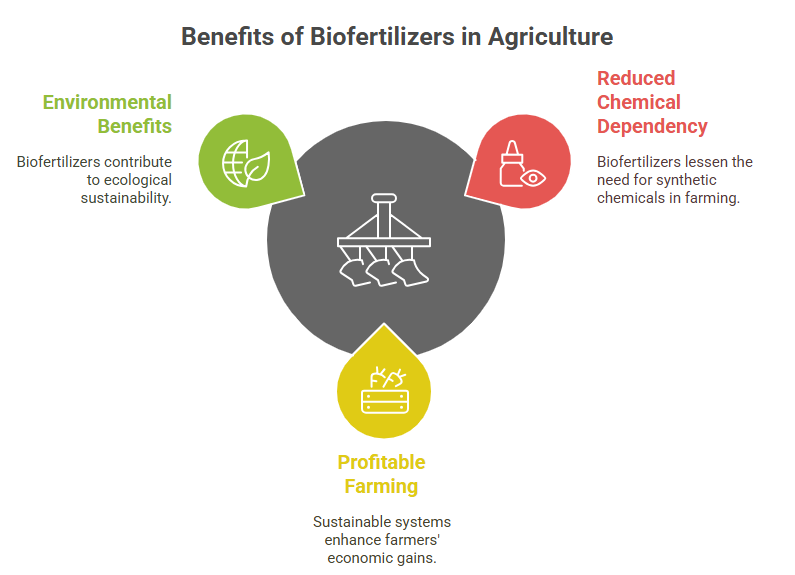 Benefits of Biofertilizers in Agriculture

Environmental Benefits

Biofertilizers contribute to ecological sustainability.

Reduced Chemical Dependency

Biofertilizers lessen the need for synthetic chemicals in farming.

Profitable Farming

Sustainable systems enhance farmers' economic gains.